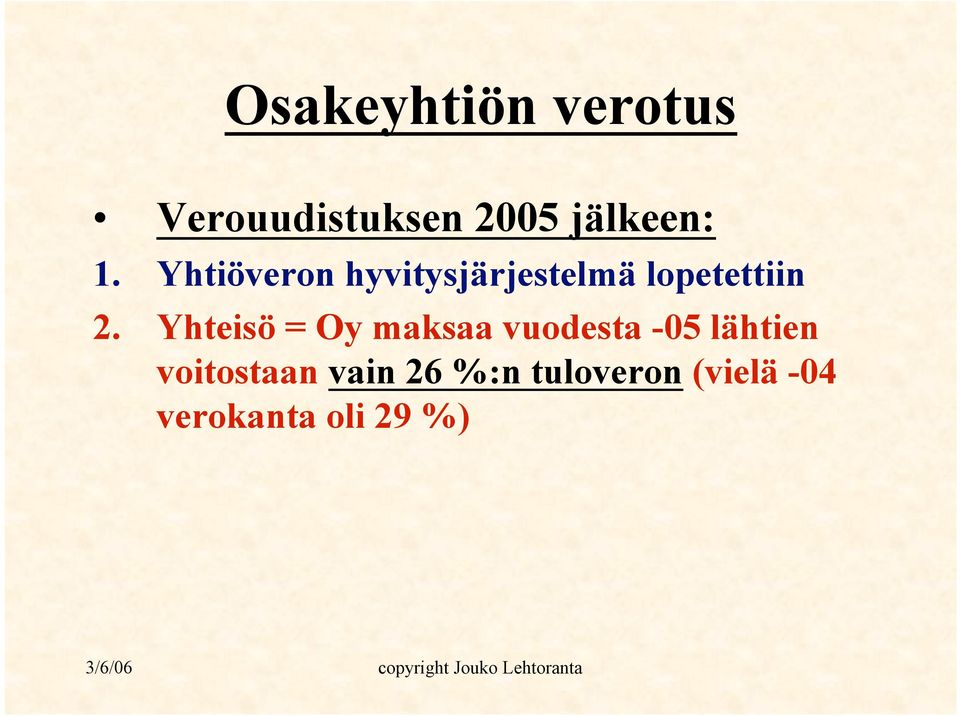 Osakeyhtiön verotus

• Verouudistuksen 2005 jälkeen:

1. Yhtiöveron hyvitysjärjestelmä lopetettiin

2. Yhteisö = Oy maksaa vuodesta -05 lähtien voitostaan vain 26 %:n tuloveron (vielä -04 verokanta oli 29 %)

3/6/06

copyright Jouko Lehtoranta